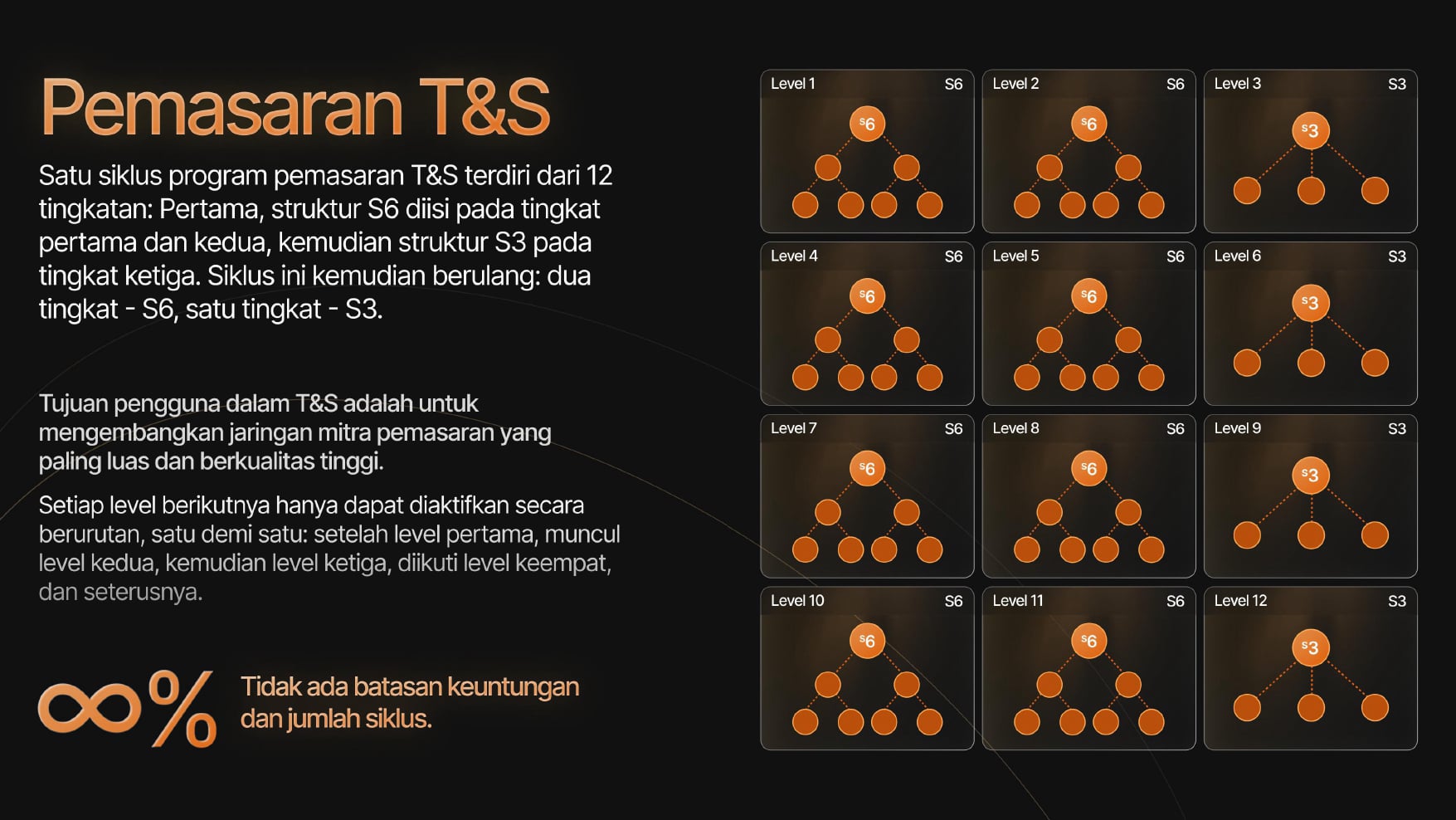 Pemasaran T&S

Satu siklus program pemasaran T&S terdiri dari 12 tingkatan: Pertama, struktur S6 diisi pada tingkat pertama dan kedua, kemudian struktur S3 pada tingkat ketiga. Siklus ini kemudian berulang: dua tingkat - S6, satu tingkat - S3.

Tujuan pengguna dalam T&S adalah untuk mengembangkan jaringan mitra pemasaran yang paling luas dan berkualitas tinggi.

Setiap level berikutnya hanya dapat diaktifkan secara berurutan, satu demi satu: setelah level pertama, muncul level kedua, kemudian level ketiga, diikuti level keempat, dan seterusnya.

∞%

Tidak ada batasan keuntungan dan jumlah siklus.

Level 1 S6
S6

Level 2 S6
S6

Level 3 S3
S3

Level 4 S6
S6

Level 5 S6
S6

Level 6 S3
S3

Level 7 S6
S6

Level 8 S6
S6

Level 9 S3
S3

Level 10 S6
S6

Level 11 S6
S6

Level 12 S3
S3